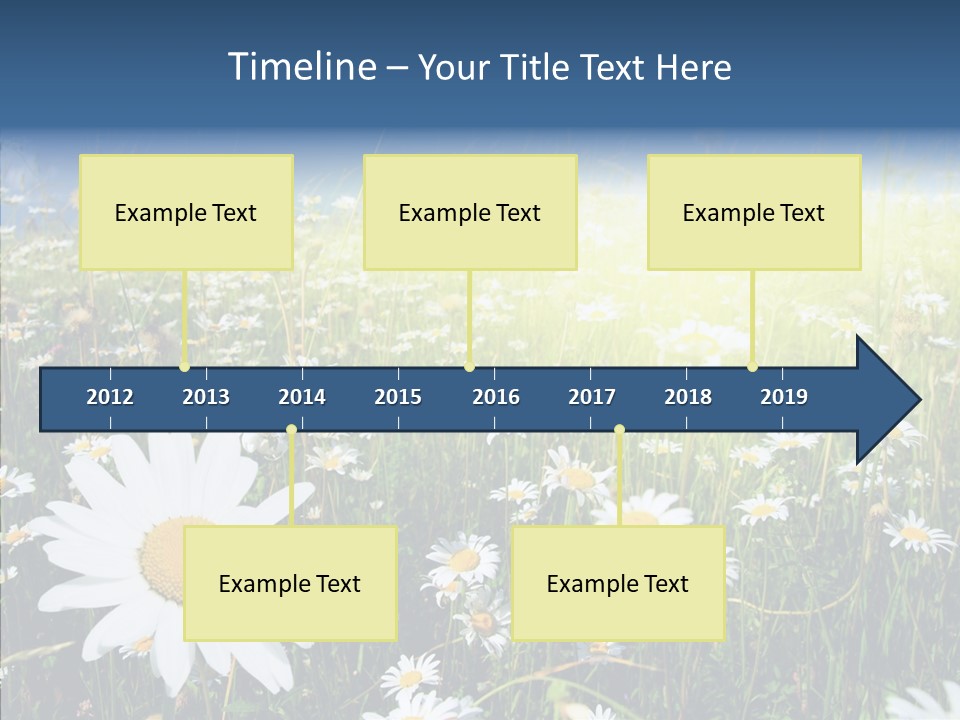 Timeline – Your Title Text Here

Example Text

Example Text

Example Text

2012 2013 2014 2015 2016 2017 2018 2019

Example Text

Example Text